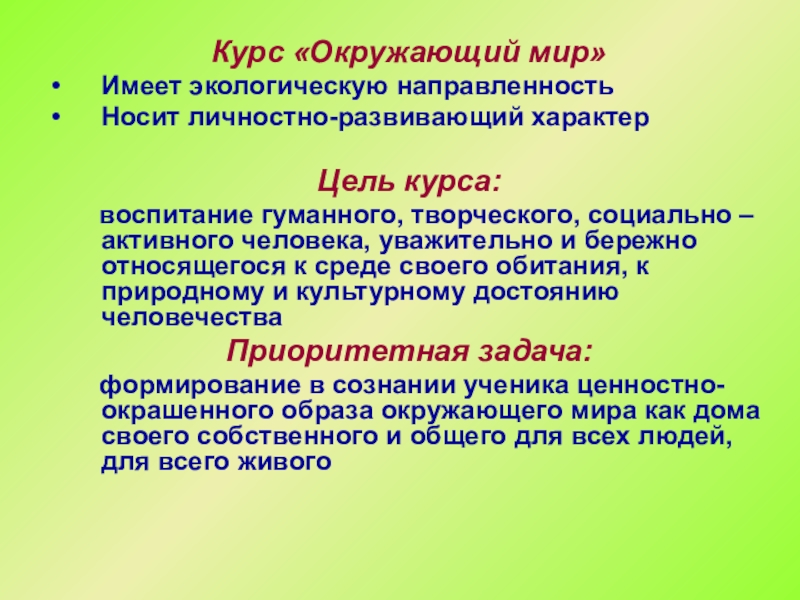 Курс «Окружающий мир»

• Имеет экологическую направленность
• Носит личностно-развивающий характер

Цель курса:

воспитание гуманного, творческого, социально – активного человека, уважительно и бережно относящегося к среде своего обитания, к природному и культурному достоянию человечества

Приоритетная задача:

формирование в сознании ученика ценностно-окрашенного образа окружающего мира как дома своего собственного и общего для всех людей, для всего живого